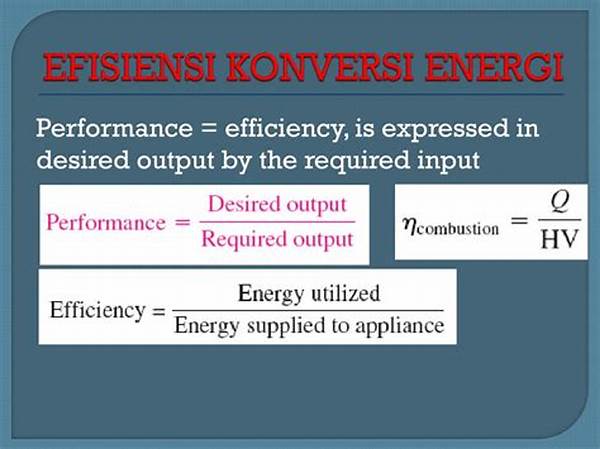 EFISIENSI KONVERSI ENERGI

Performance = efficiency, is expressed in desired output by the required input

$\text{Performance} = \frac{\text{Desired output}}{\text{Required output}}$

$\eta_{\text{combustion}} = \frac{Q}{\text{HV}}$

$\text{Efficiency} = \frac{\text{Energy utilized}}{\text{Energy supplied to appliance}}$